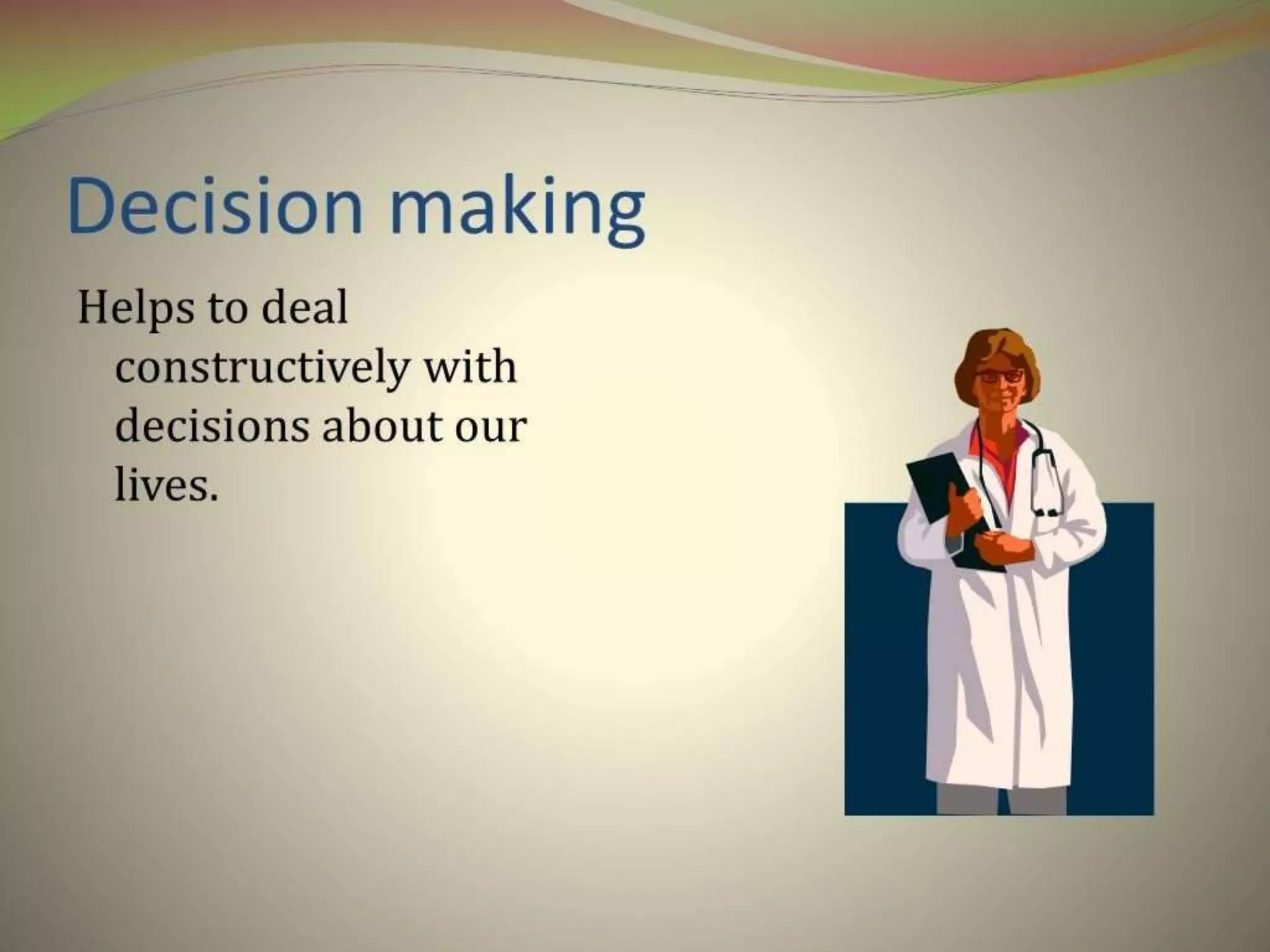 Decision making

Helps to deal constructively with decisions about our lives.